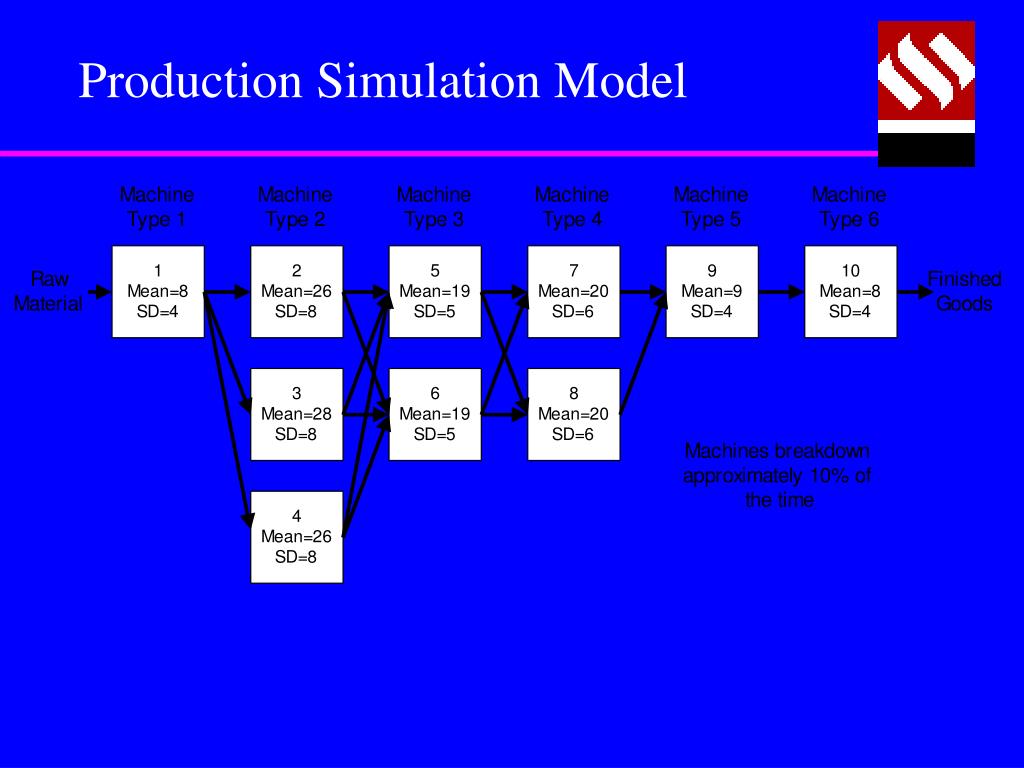 Production Simulation Model

Machine Type 1

Machine Type 2

Machine Type 3

Machine Type 4

Machine Type 5

Machine Type 6

Raw Material

1
Mean=8
SD=4

2
Mean=26
SD=8

3
Mean=28
SD=8

4
Mean=26
SD=8

5
Mean=19
SD=5

6
Mean=19
SD=5

7
Mean=20
SD=6

8
Mean=20
SD=6

9
Mean=9
SD=4

10
Mean=8
SD=4

Finished Goods

Machines breakdown approximately 10% of the time